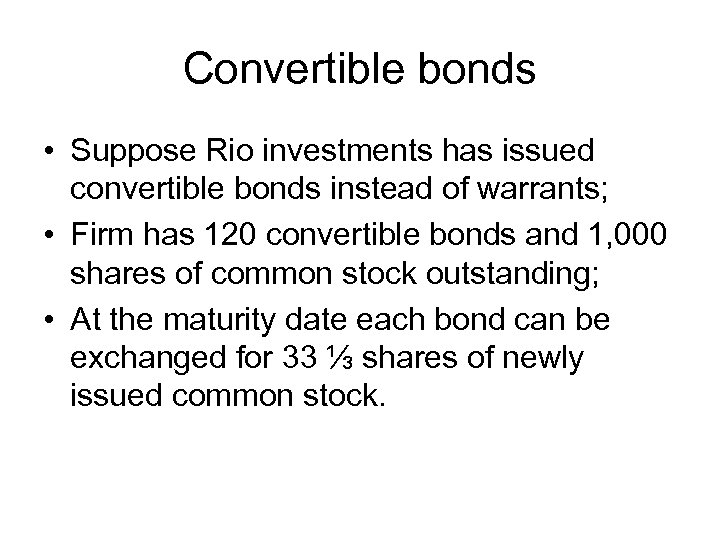 Convertible bonds

• Suppose Rio investments has issued convertible bonds instead of warrants;
• Firm has 120 convertible bonds and 1,000 shares of common stock outstanding;
• At the maturity date each bond can be exchanged for 33 ⅓ shares of newly issued common stock.